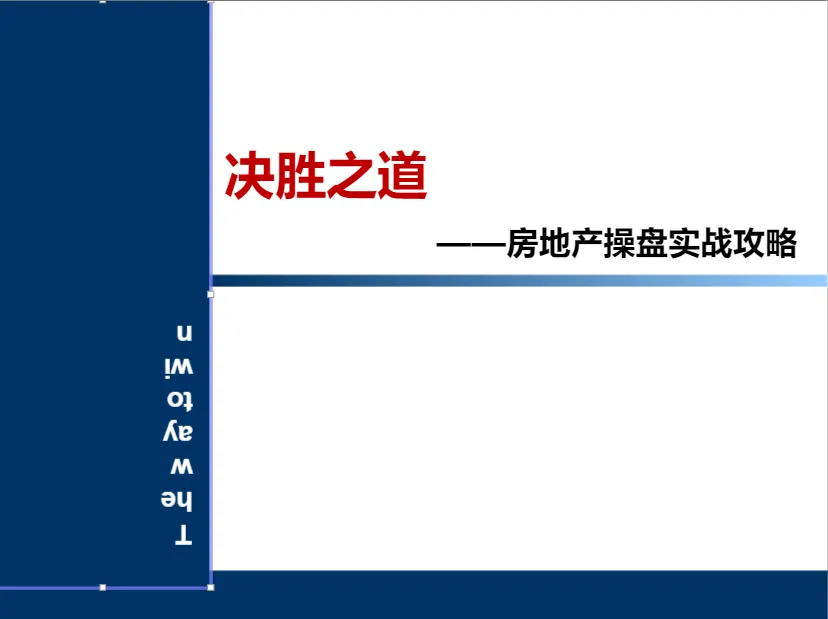 决胜之道

——房地产操盘实战攻略

The way to win